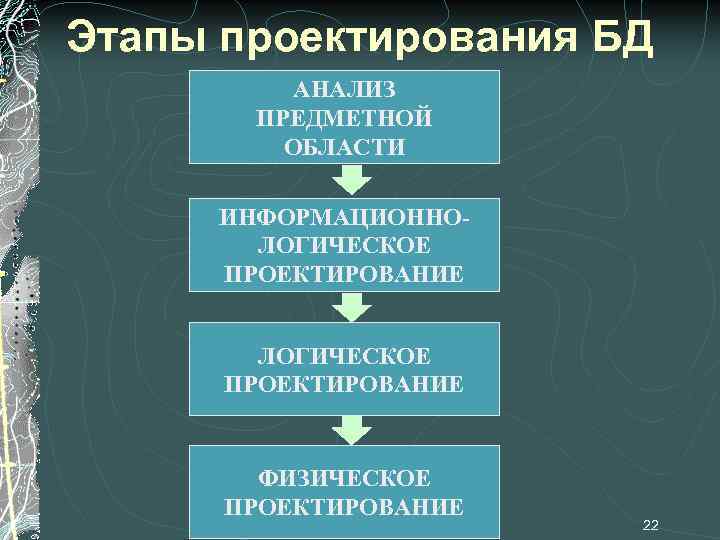 Этапы проектирования БД

АНАЛИЗ ПРЕДМЕТНОЙ ОБЛАСТИ

ИНФОРМАЦИОННО-ЛОГИЧЕСКОЕ ПРОЕКТИРОВАНИЕ

ЛОГИЧЕСКОЕ ПРОЕКТИРОВАНИЕ

ФИЗИЧЕСКОЕ ПРОЕКТИРОВАНИЕ

22